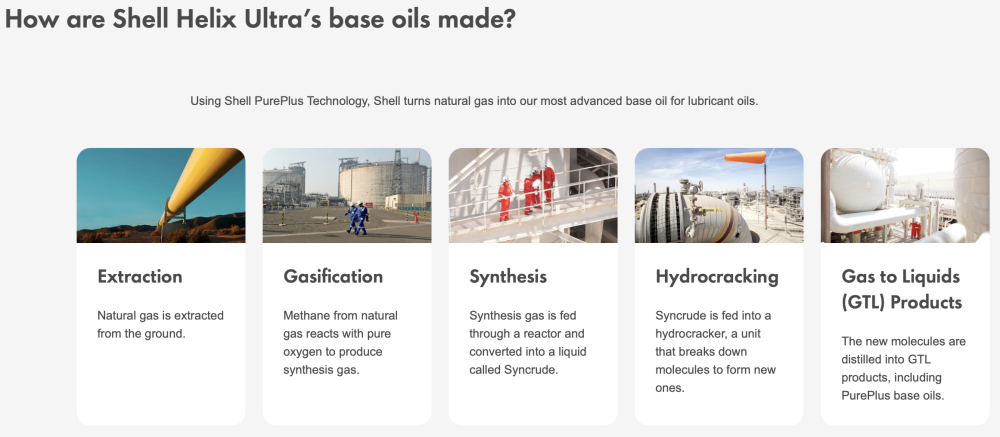 How are Shell Helix Ultra's base oils made?

Using Shell PurePlus Technology, Shell turns natural gas into our most advanced base oil for lubricant oils.

Extraction

Natural gas is extracted from the ground.

Gasification

Methane from natural gas reacts with pure oxygen to produce synthesis gas.

Synthesis

Synthesis gas is fed through a reactor and converted into a liquid called Syncrude.

Hydrocracking

Syncrude is fed into a hydrocracker, a unit that breaks down molecules to form new ones.

Gas to Liquids (GTL) Products

The new molecules are distilled into GTL products, including PurePlus base oils.